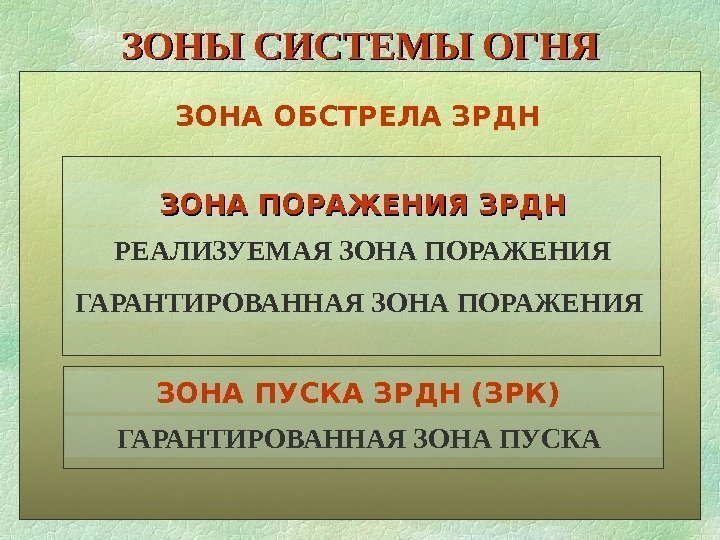 ЗОНЫ СИСТЕМЫ ОГНЯ

ЗОНА ОБСТРЕЛА ЗРДН

ЗОНА ПОРАЖЕНИЯ ЗРДН

РЕАЛИЗУЕМАЯ ЗОНА ПОРАЖЕНИЯ

ГАРАНТИРОВАННАЯ ЗОНА ПОРАЖЕНИЯ

ЗОНА ПУСКА ЗРДН (ЗРК)

ГАРАНТИРОВАННАЯ ЗОНА ПУСКА